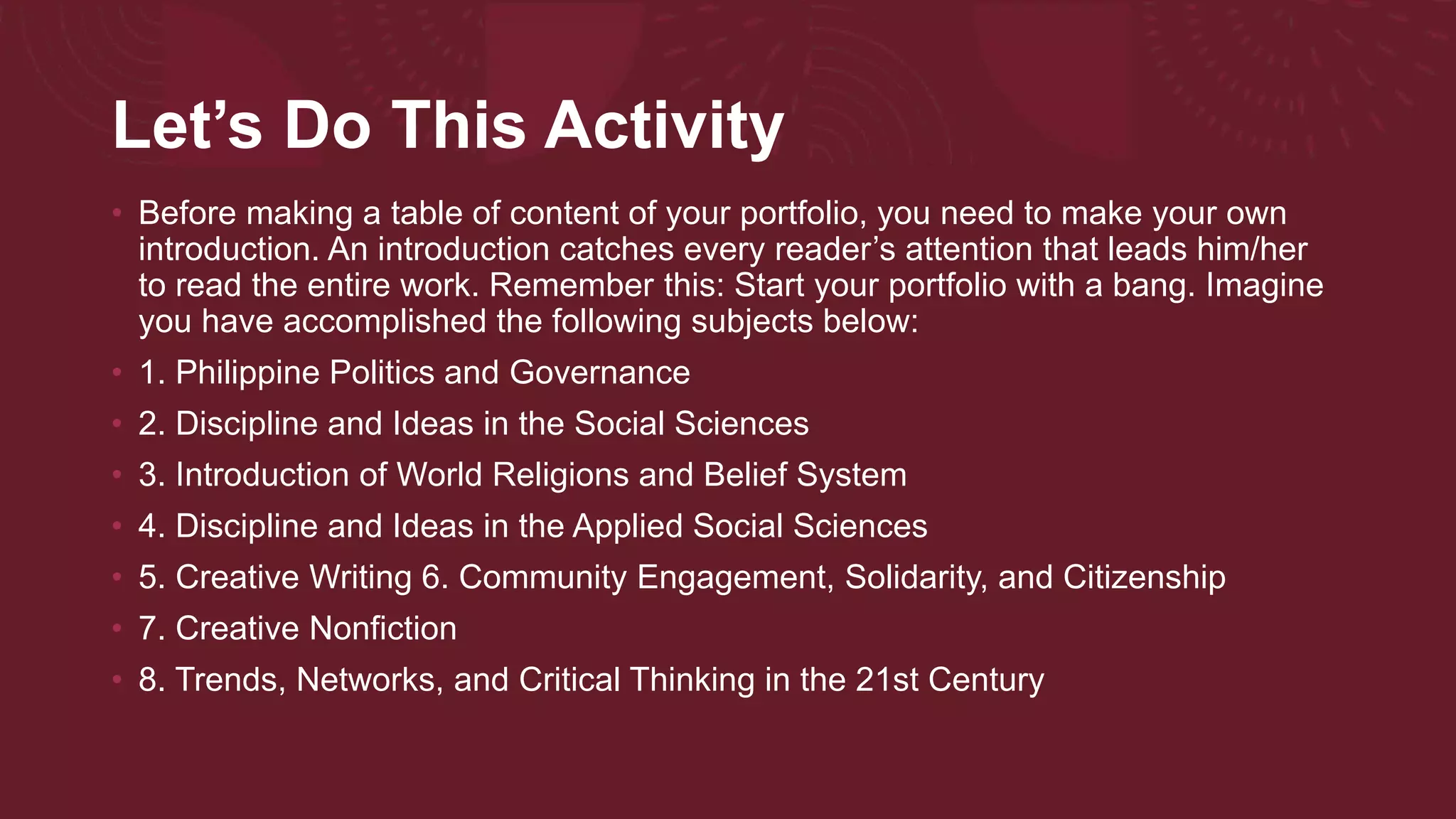 Let’s Do This Activity

• Before making a table of content of your portfolio, you need to make your own introduction. An introduction catches every reader’s attention that leads him/her to read the entire work. Remember this: Start your portfolio with a bang. Imagine you have accomplished the following subjects below:
• 1. Philippine Politics and Governance
• 2. Discipline and Ideas in the Social Sciences
• 3. Introduction of World Religions and Belief System
• 4. Discipline and Ideas in the Applied Social Sciences
• 5. Creative Writing 6. Community Engagement, Solidarity, and Citizenship
• 7. Creative Nonfiction
• 8. Trends, Networks, and Critical Thinking in the 21st Century